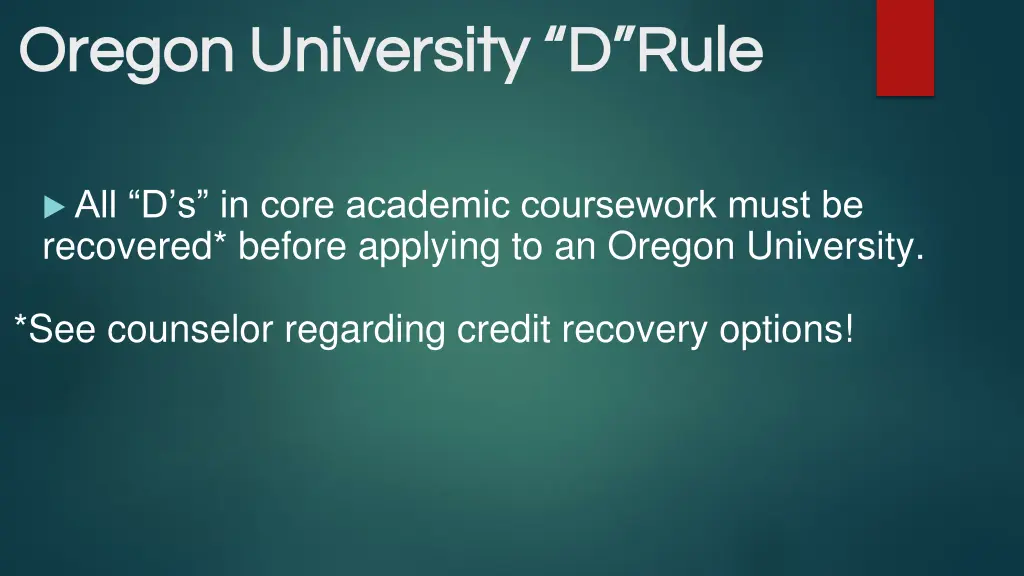 Oregon University “D”Rule

All “D’s” in core academic coursework must be recovered* before applying to an Oregon University.

*See counselor regarding credit recovery options!